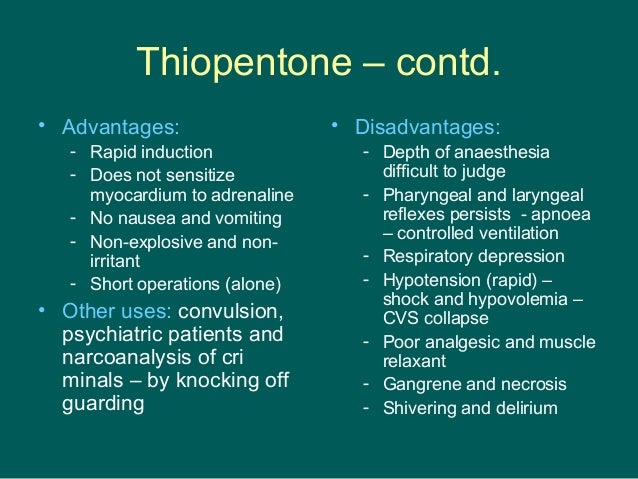 Thiopentone – contd.

• Advantages:
- Rapid induction
- Does not sensitize myocardium to adrenaline
- No nausea and vomiting
- Non-explosive and non-irritant
- Short operations (alone)

• Other uses: convulsion, psychiatric patients and narcoanalysis of cri minals – by knocking off guarding

• Disadvantages:
- Depth of anaesthesia difficult to judge
- Pharyngeal and laryngeal reflexes persists - apnoea – controlled ventilation
- Respiratory depression
- Hypotension (rapid) – shock and hypovolemia – CVS collapse
- Poor analgesic and muscle relaxant
- Gangrene and necrosis
- Shivering and delirium